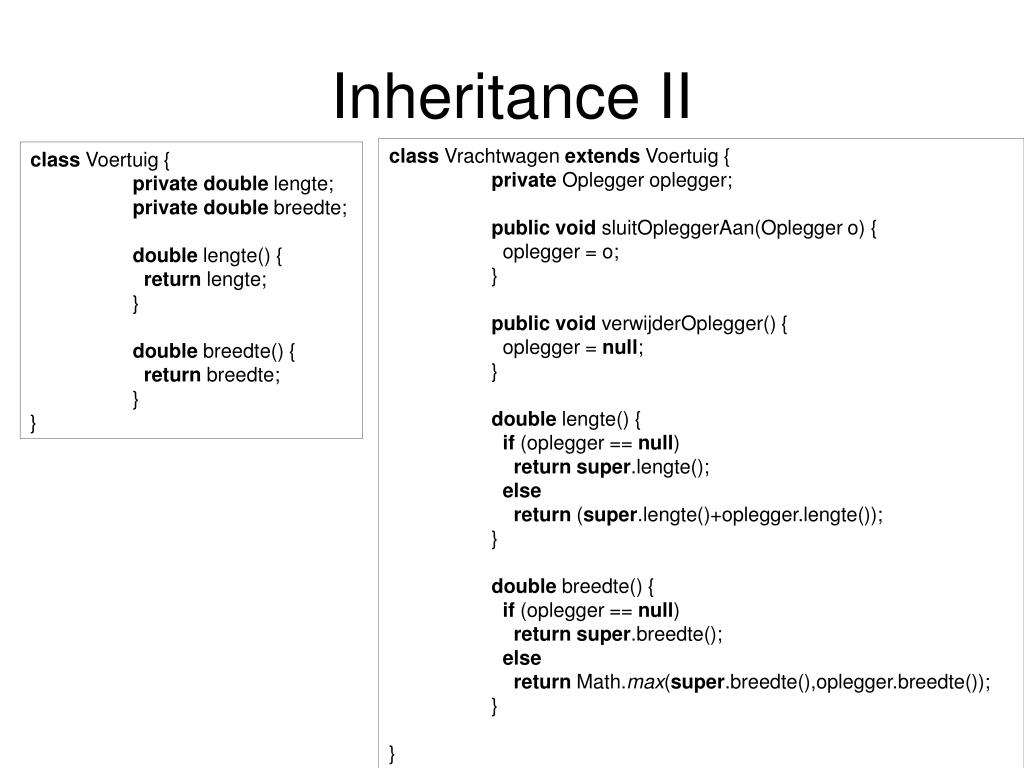 Inheritance II

class Voertuig {
    private double lengte;
    private double breedte;

    double lengte() {
        return lengte;
    }

    double breedte() {
        return breedte;
    }
}

class Vrachtwagen extends Voertuig {
    private Oplegger oplegger;

    public void sluitOpleggerAan(Oplegger o) {
        oplegger = o;
    }

    public void verwijderOplegger() {
        oplegger = null;
    }

    double lengte() {
        if (oplegger == null)
            return super.lengte();
        else
            return (super.lengte()+oplegger.lengte());
    }

    double breedte() {
        if (oplegger == null)
            return super.breedte();
        else
            return Math.max(super.breedte(),oplegger.breedte());
    }

}